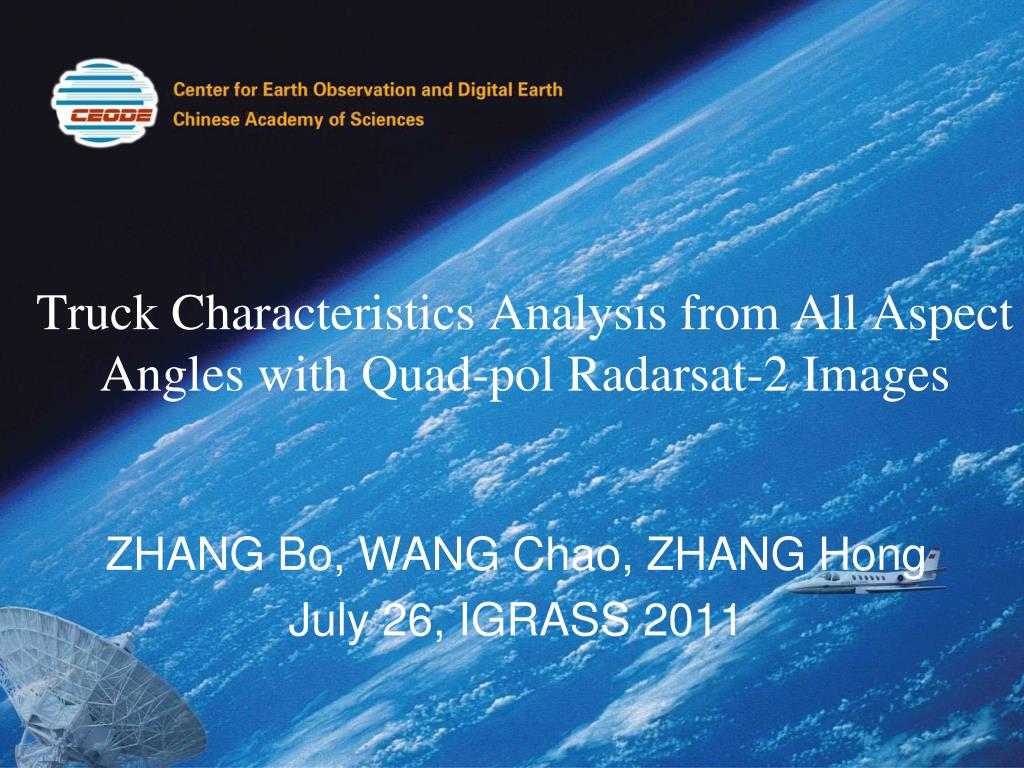 CEODE
Center for Earth Observation and Digital Earth
Chinese Academy of Sciences

Truck Characteristics Analysis from All Aspect Angles with Quad-pol Radarsat-2 Images

ZHANG Bo, WANG Chao, ZHANG Hong
July 26, IGRASS 2011